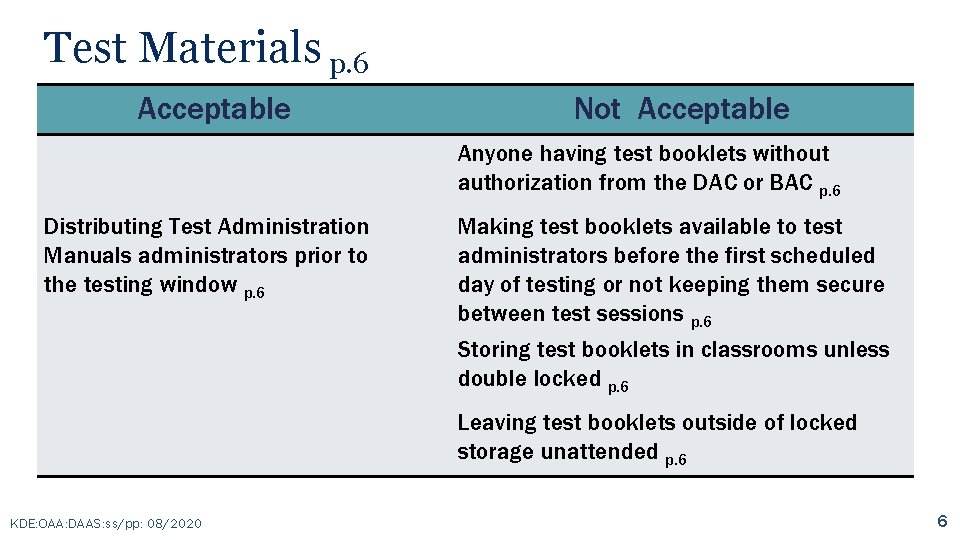 Test Materials p.6

| Acceptable | Not  Acceptable |
|---|---|
| | Anyone having test booklets without authorization from the DAC or BAC p.6 |
| Distributing Test Administration Manuals administrators prior to the testing window p.6 | Making test booklets available to test administrators before the first scheduled day of testing or not keeping them secure between test sessions p.6 |
| | Storing test booklets in classrooms unless double locked p.6 |
| | Leaving test booklets outside of locked storage unattended p.6 |

KDE:OAA:DAAS:ss/pp: 08/2020

6